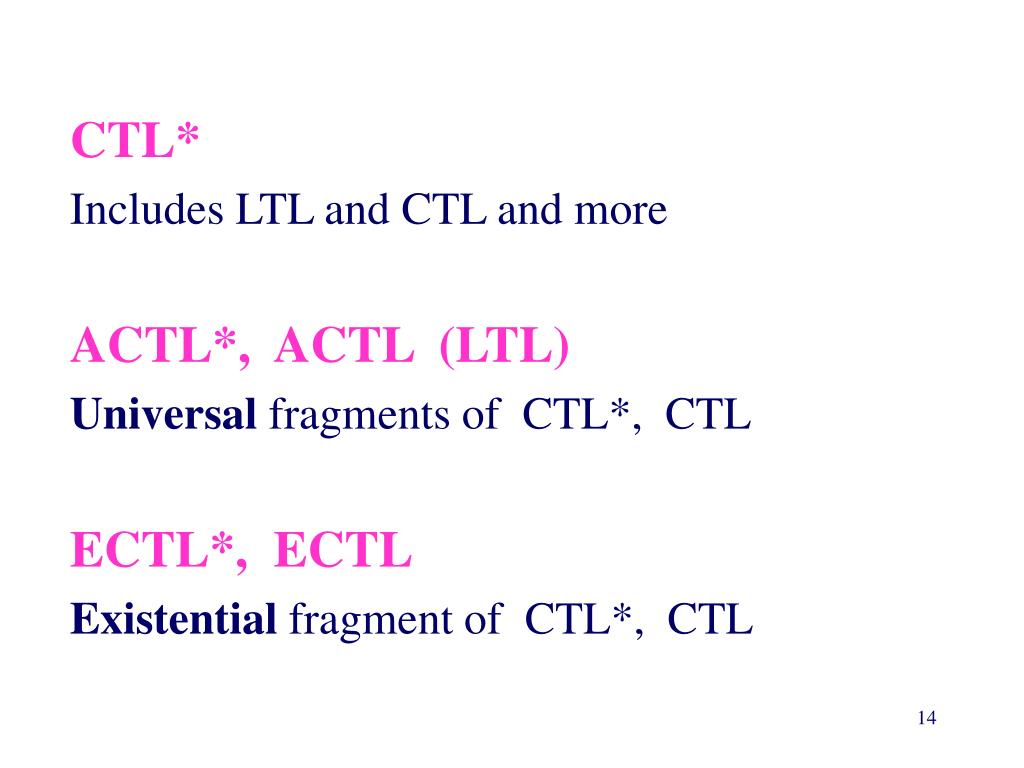 CTL*
Includes LTL and CTL and more

ACTL*, ACTL (LTL)
Universal fragments of CTL*, CTL

ECTL*, ECTL
Existential fragment of CTL*, CTL

14